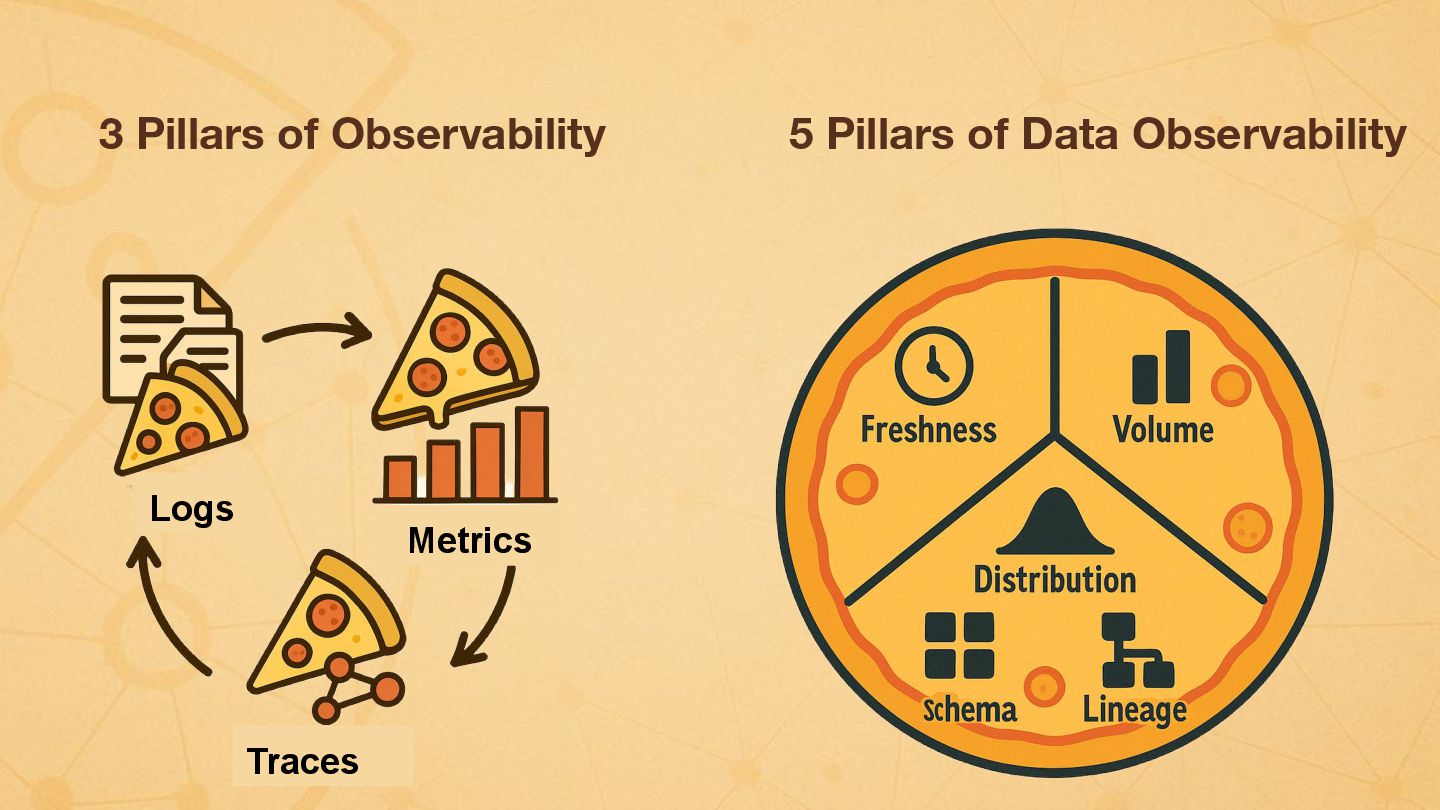 3 Pillars of Observability

Logs

Metrics

Traces

5 Pillars of Data Observability

Freshness

Volume

Distribution

Schema

Lineage